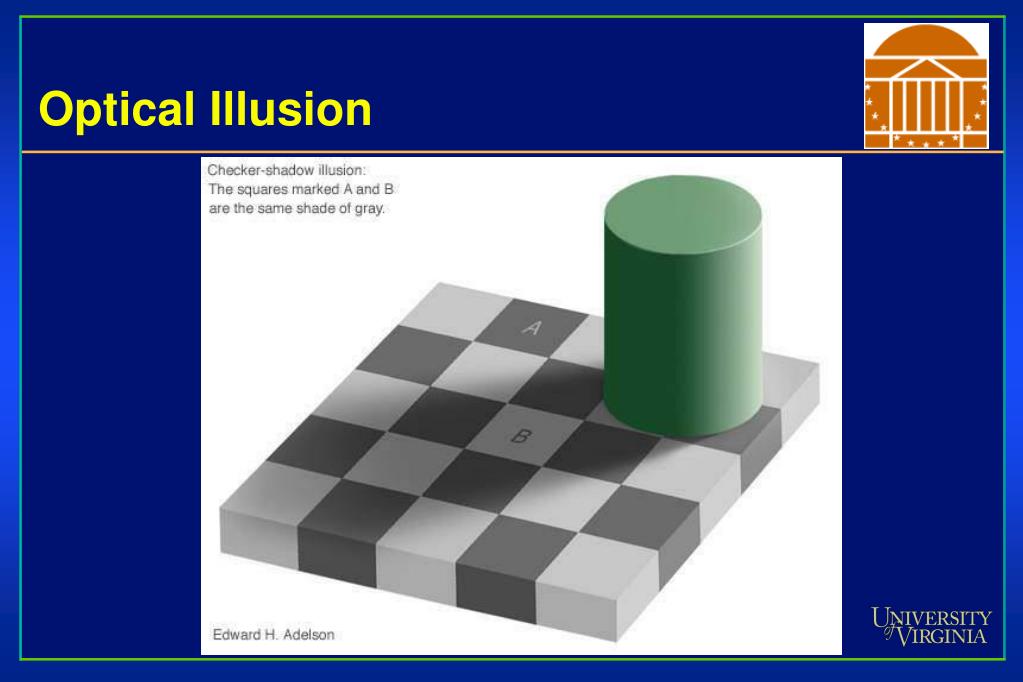 Optical Illusion

Checker-shadow illusion:
The squares marked A and B are the same shade of gray.

A

B

Edward H. Adelson

UNIVERSITY of VIRGINIA